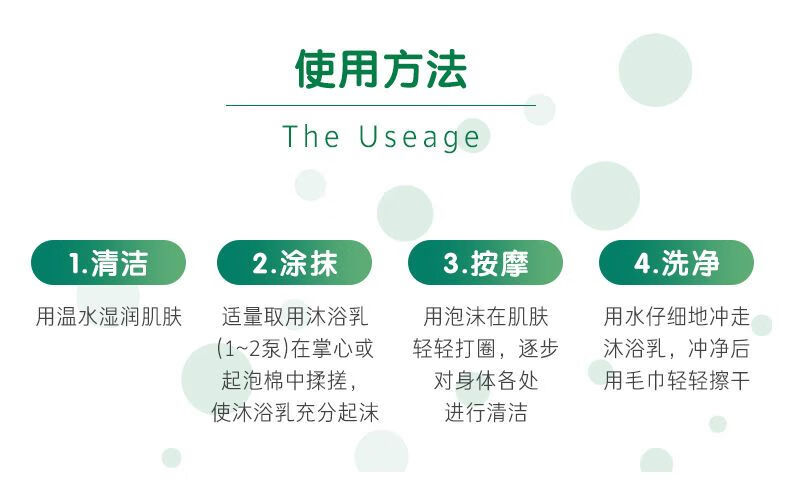 使用方法

The Useage

1.清洁

用温水湿润肌肤

2.涂抹

适量取用沐浴乳(1~2泵)在掌心或起泡棉中揉搓，使沐浴乳充分起沫

3.按摩

用泡沫在肌肤轻轻打圈，逐步对身体各处进行清洁

4.洗净

用水仔细地冲走沐浴乳，冲净后用毛巾轻轻擦干